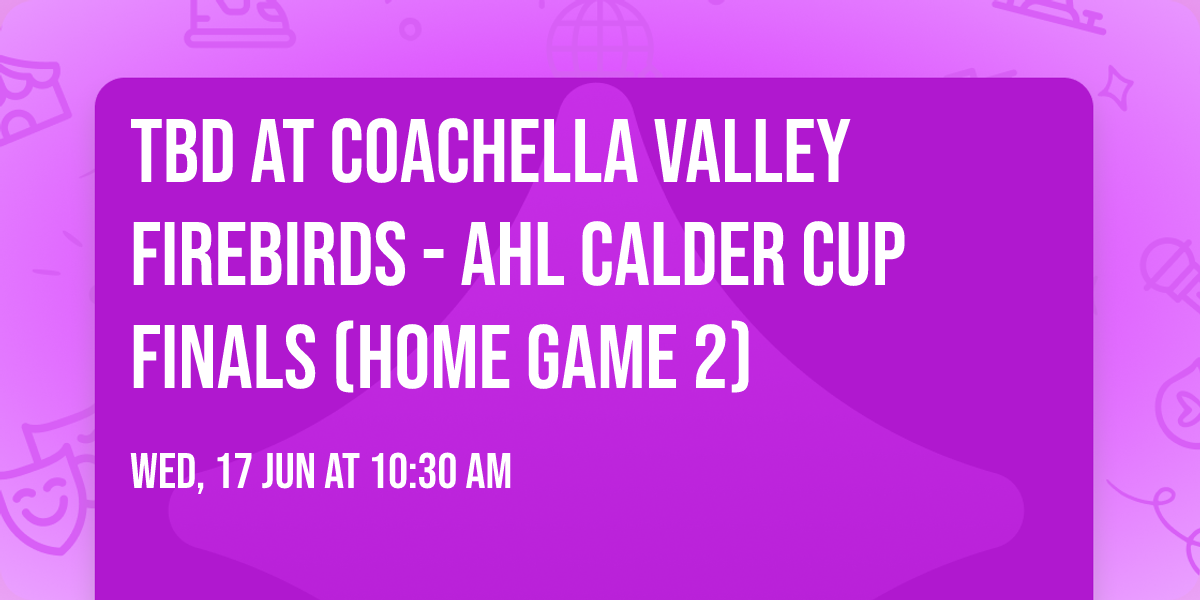 TBD AT COACHELLA VALLEY FIREBIRDS - AHL CALDER CUP FINALS (HOME GAME 2)

WED, 17 JUN AT 10:30 AM